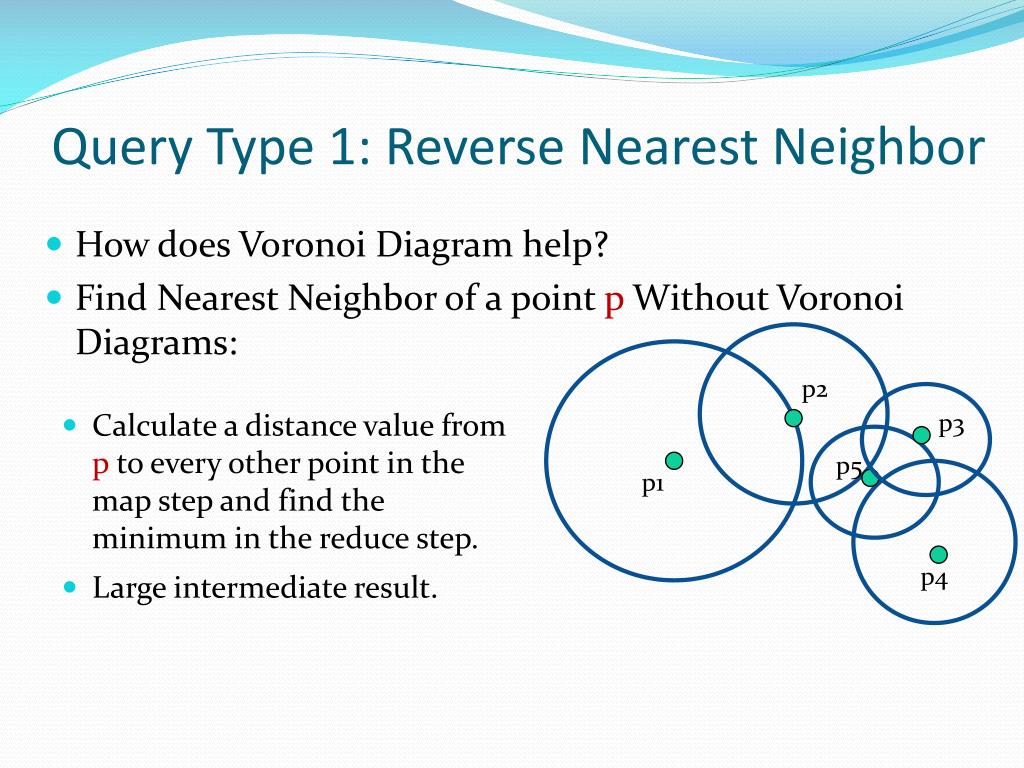 Query Type 1: Reverse Nearest Neighbor

How does Voronoi Diagram help?

Find Nearest Neighbor of a point p Without Voronoi Diagrams:

Calculate a distance value from p to every other point in the map step and find the minimum in the reduce step.

Large intermediate result.

p2
p3
p1
p5
p4